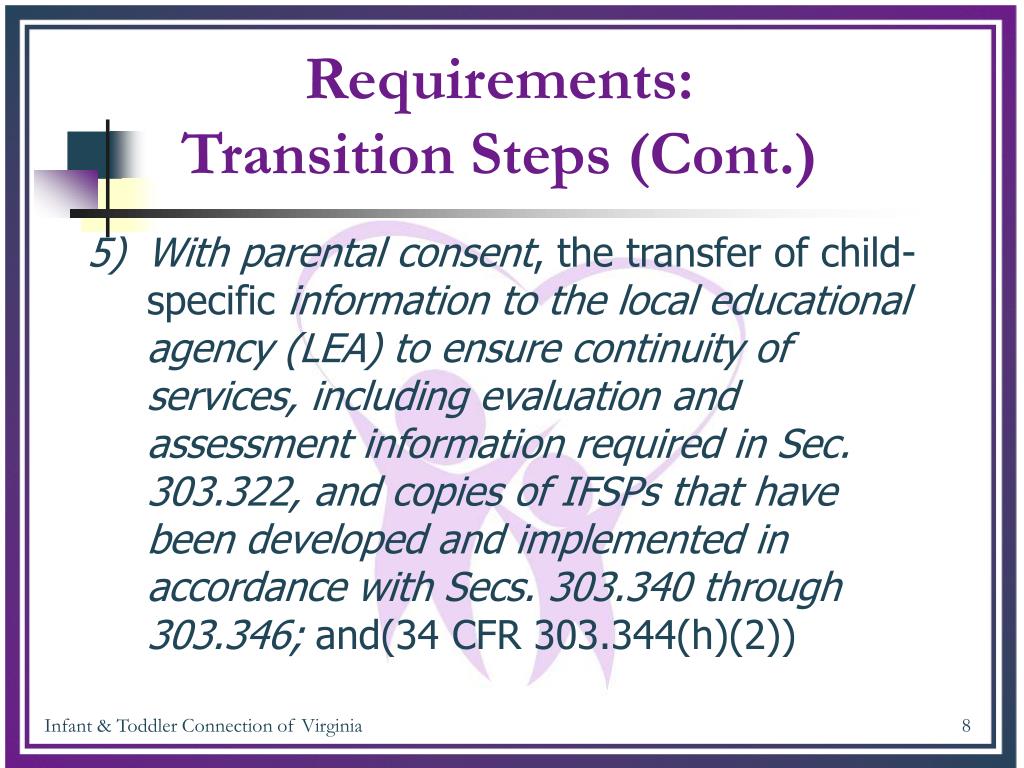 Requirements:
Transition Steps (Cont.)

5) With parental consent, the transfer of child-specific information to the local educational agency (LEA) to ensure continuity of services, including evaluation and assessment information required in Sec. 303.322, and copies of IFSPs that have been developed and implemented in accordance with Secs. 303.340 through 303.346; and(34 CFR 303.344(h)(2))

Infant & Toddler Connection of Virginia

8